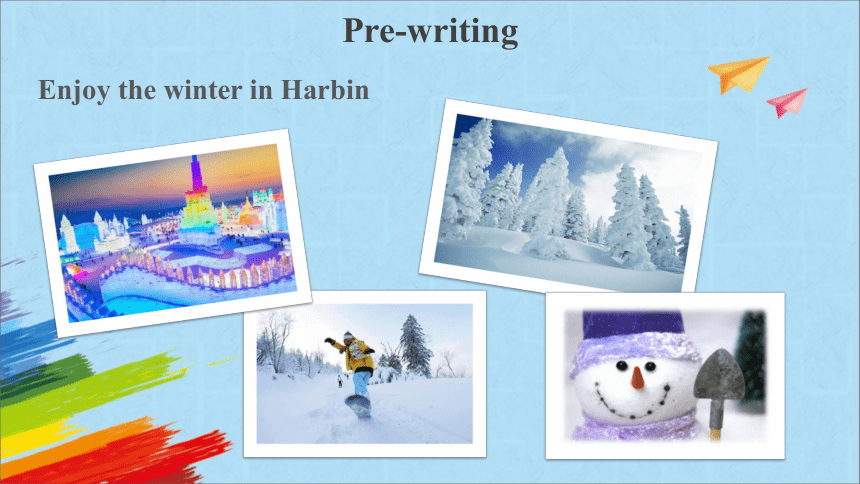 Pre-writing

Enjoy the winter in Harbin